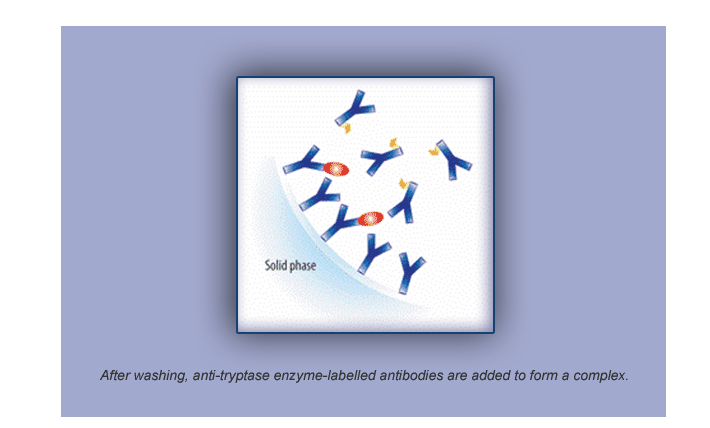 Solid phase

After washing, anti-tryptase enzyme-labelled antibodies are added to form a complex.